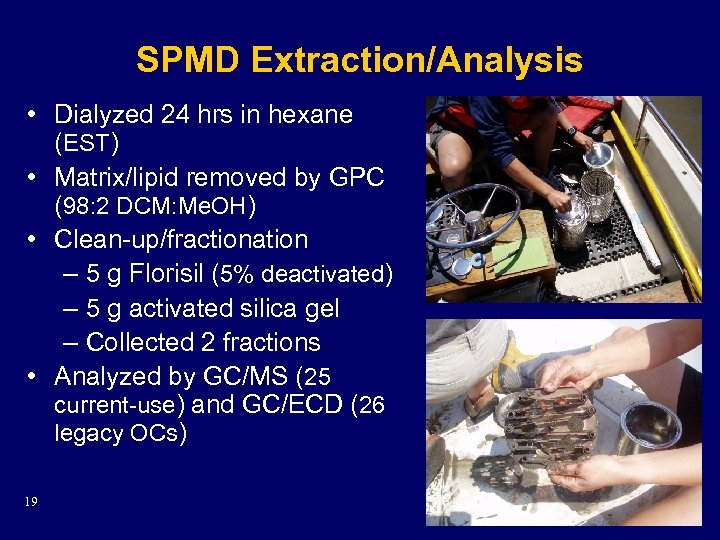 SPMD Extraction/Analysis

• Dialyzed 24 hrs in hexane (EST)
• Matrix/lipid removed by GPC (98:2 DCM:MeOH)
• Clean-up/fractionation
– 5 g Florisil (5% deactivated)
– 5 g activated silica gel
– Collected 2 fractions
• Analyzed by GC/MS (25 current-use) and GC/ECD (26 legacy OCs)

19